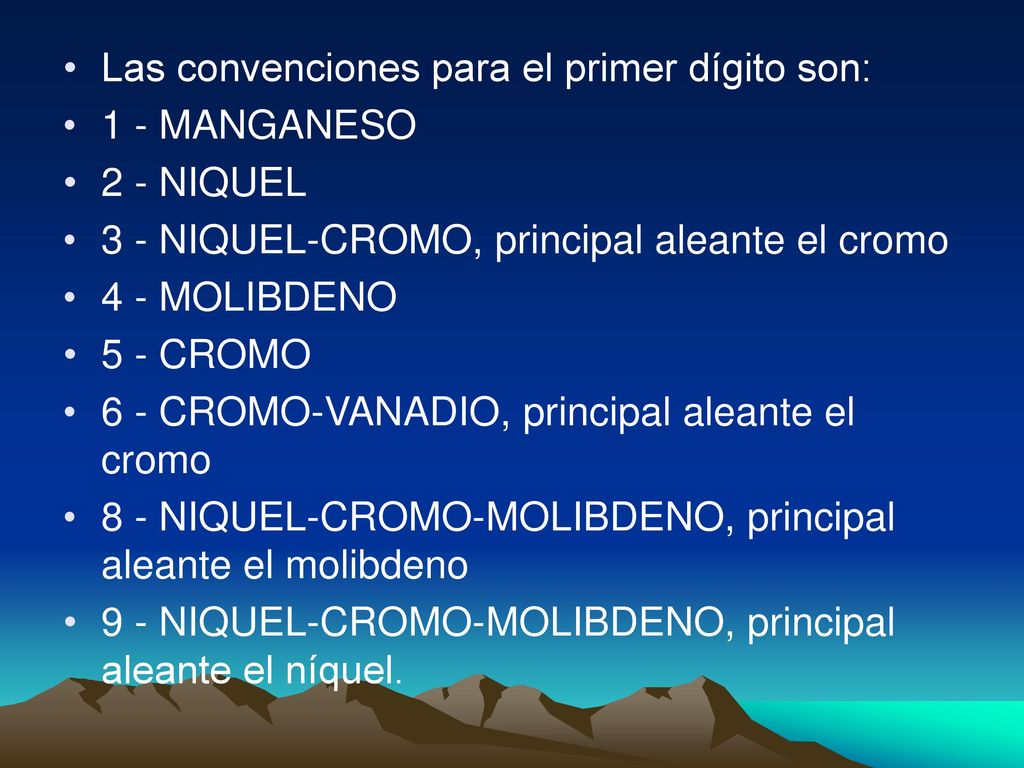 • Las convenciones para el primer dígito son:
• 1 - MANGANESO
• 2 - NIQUEL
• 3 - NIQUEL-CROMO, principal aleante el cromo
• 4 - MOLIBDENO
• 5 - CROMO
• 6 - CROMO-VANADIO, principal aleante el cromo
• 8 - NIQUEL-CROMO-MOLIBDENO, principal aleante el molibdeno
• 9 - NIQUEL-CROMO-MOLIBDENO, principal aleante el níquel.